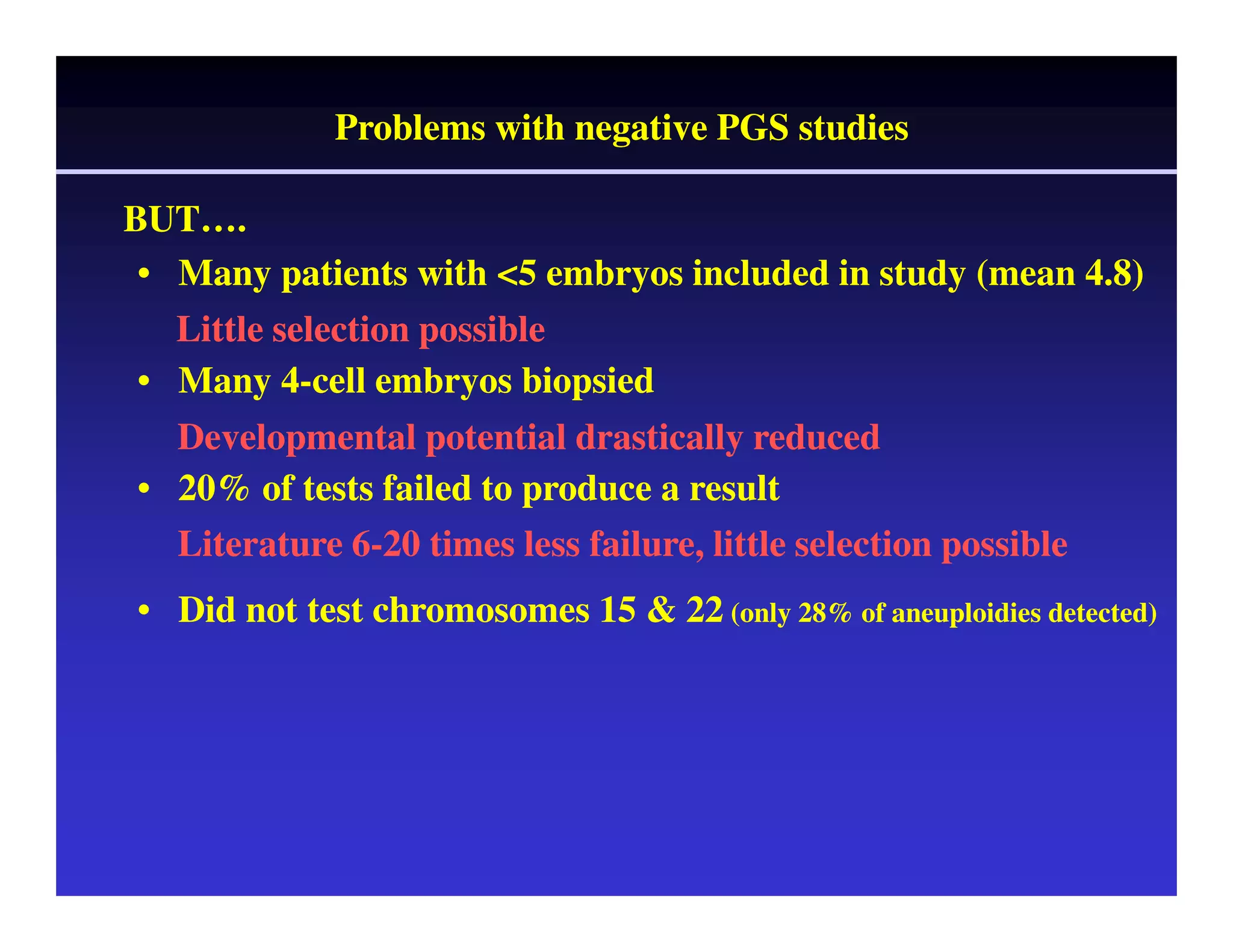 Problems with negative PGS studies

BUT….

• Many patients with <5 embryos included in study (mean 4.8)

Little selection possible

• Many 4-cell embryos biopsied

Developmental potential drastically reduced

• 20% of tests failed to produce a result

Literature 6-20 times less failure, little selection possible

• Did not test chromosomes 15 & 22 (only 28% of aneuploidies detected)